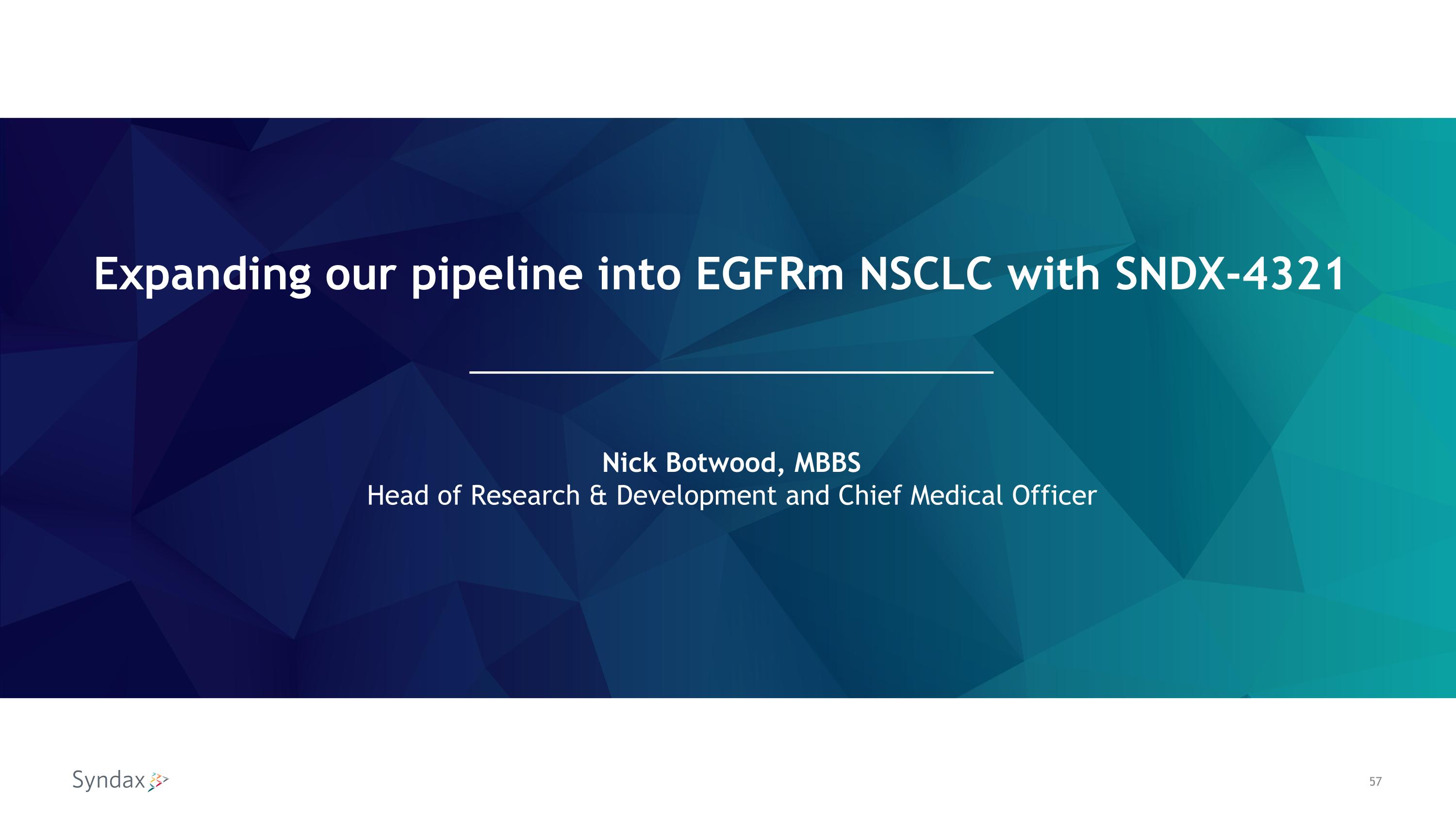 Expanding our pipeline into EGFRm NSCLC with SNDX-4321

Nick Botwood, MBBS
Head of Research & Development and Chief Medical Officer

Syndax

57